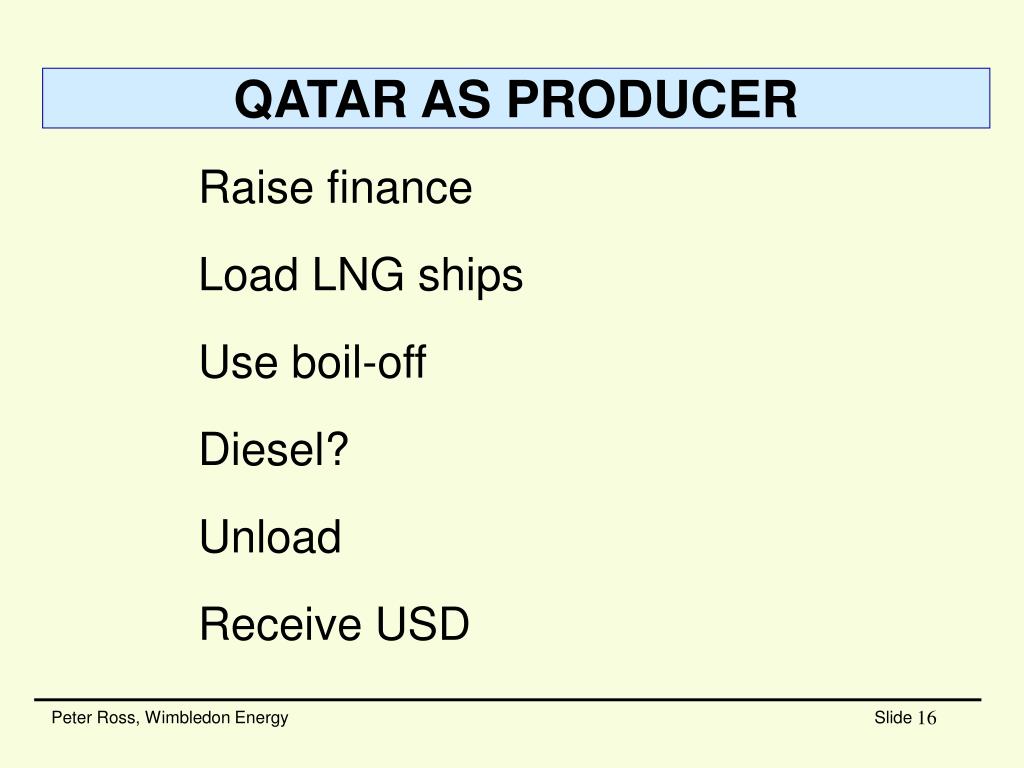 QATAR AS PRODUCER

Raise finance

Load LNG ships

Use boil-off

Diesel?

Unload

Receive USD

Peter Ross, Wimbledon Energy

Slide 16